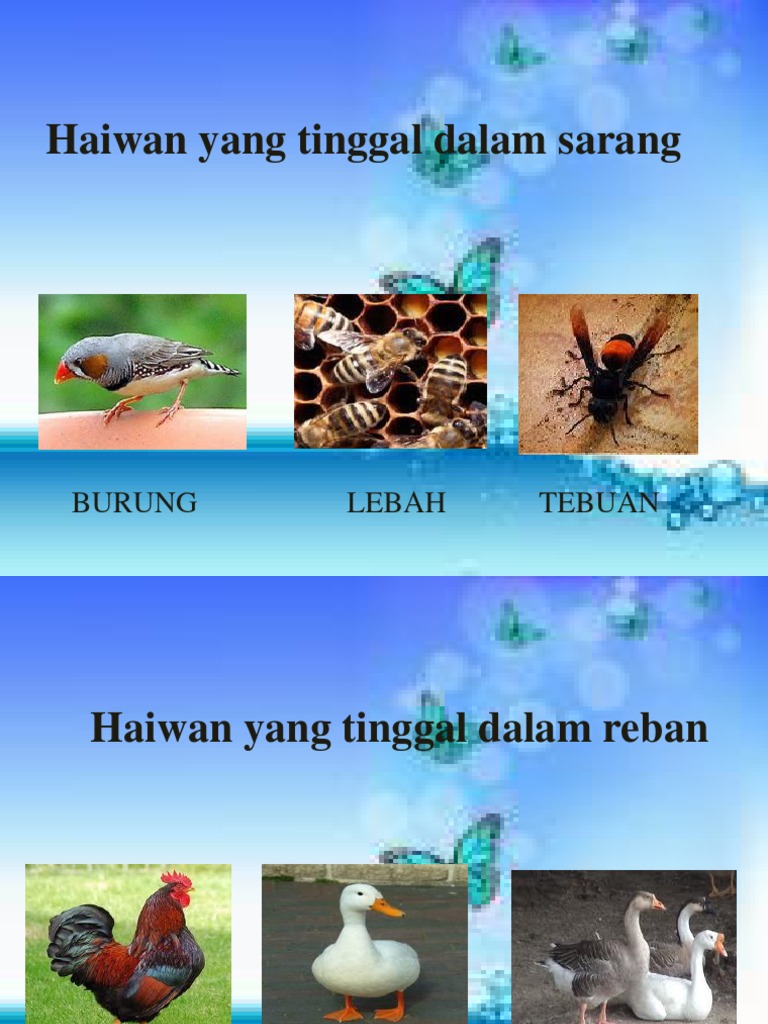 Haiwan yang tinggal dalam sarang

BURUNG

LEBAH

TEBUAN

Haiwan yang tinggal dalam reban